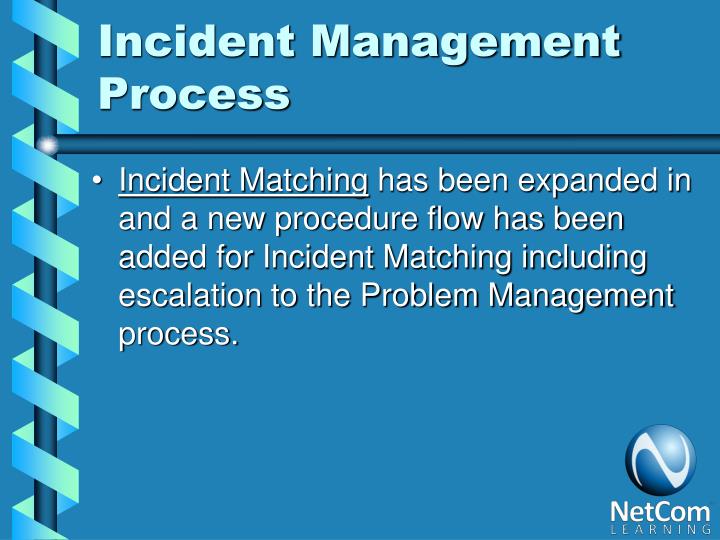 Incident Management Process

• Incident Matching has been expanded in and a new procedure flow has been added for Incident Matching including escalation to the Problem Management process.

NetCom
LEARNING